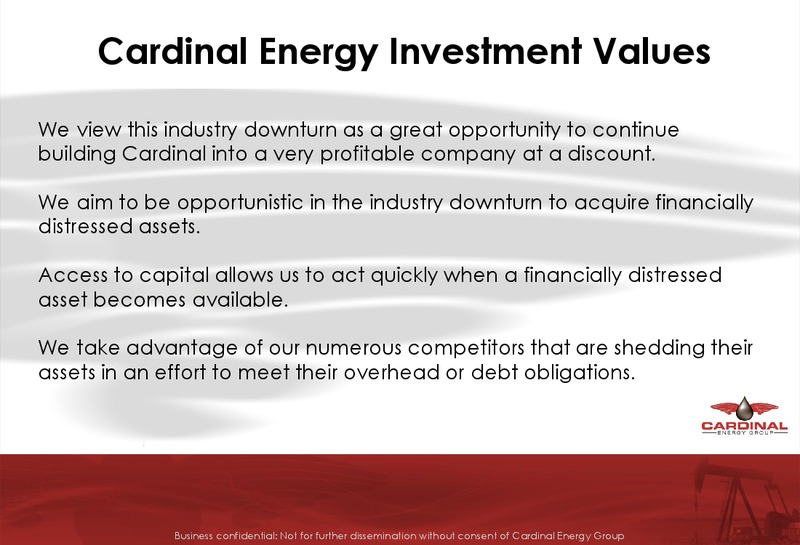 Cardinal Energy Investment Values

We view this industry downturn as a great opportunity to continue building Cardinal into a very profitable company at a discount.

We aim to be opportunistic in the industry downturn to acquire financially distressed assets.

Access to capital allows us to act quickly when a financially distressed asset becomes available.

We take advantage of our numerous competitors that are shedding their assets in an effort to meet their overhead or debt obligations.

CARDINAL
ENERGY GROUP

Business confidential: Not for further dissemination without consent of Cardinal Energy Group